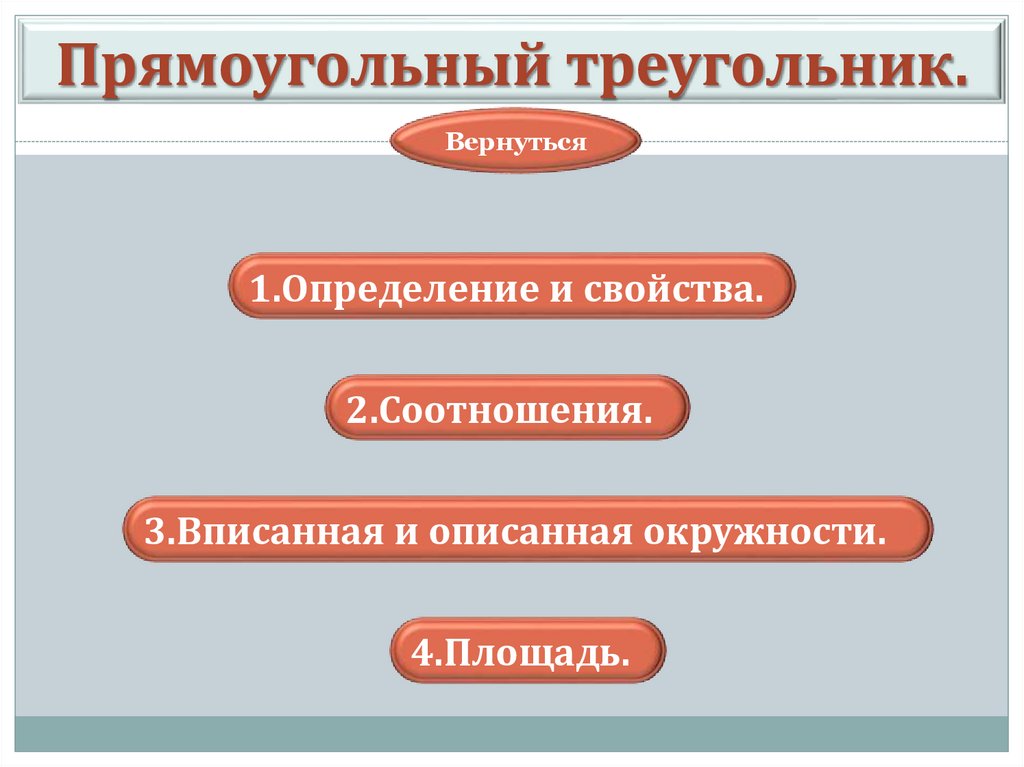 Прямоугольный треугольник.

Вернуться

1.Определение и свойства.

2.Соотношения.

3.Вписанная и описанная окружности.

4.Площадь.